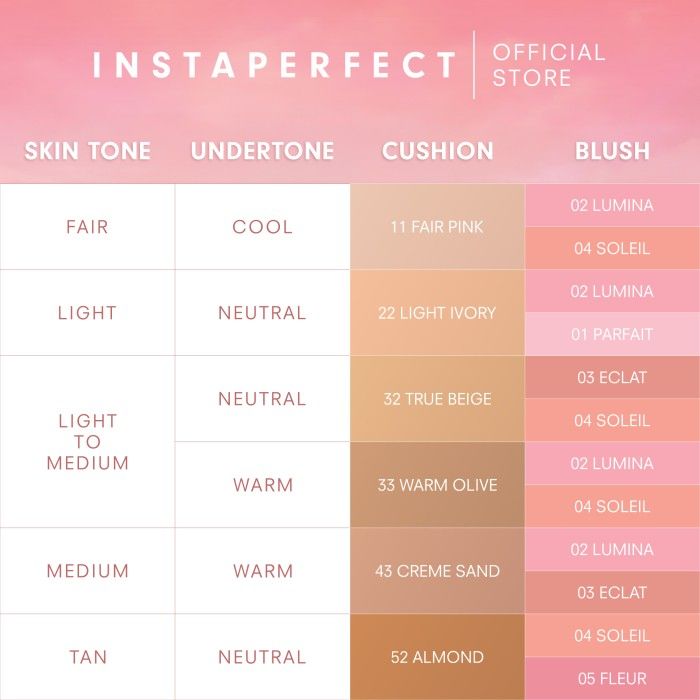 INSTAPERFECT | OFFICIAL STORE

| SKIN TONE | UNDERTONE | CUSHION | BLUSH |
|---|---|---|---|
| FAIR | COOL | 11 FAIR PINK | 02 LUMINA |
| | | | 04 SOLEIL |
| LIGHT | NEUTRAL | 22 LIGHT IVORY | 02 LUMINA |
| | | | 01 PARFAIT |
| LIGHT TO MEDIUM | NEUTRAL | 32 TRUE BEIGE | 03 ECLAT |
| | | | 04 SOLEIL |
| | WARM | 33 WARM OLIVE | 02 LUMINA |
| | | | 04 SOLEIL |
| MEDIUM | WARM | 43 CREME SAND | 02 LUMINA |
| | | | 03 ECLAT |
| TAN | NEUTRAL | 52 ALMOND | 04 SOLEIL |
| | | | 05 FLEUR |